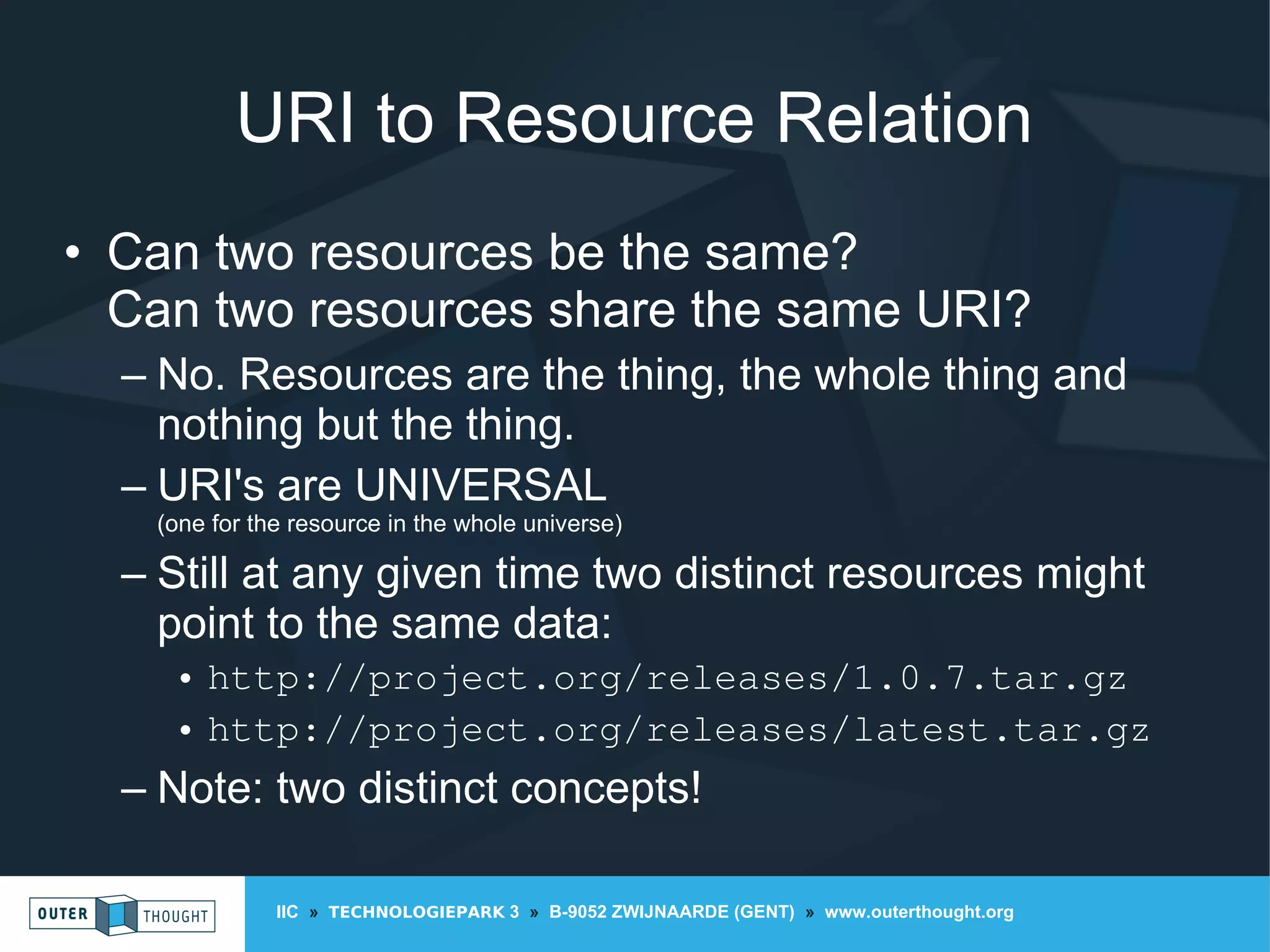 URI to Resource Relation

• Can two resources be the same?
Can two resources share the same URI?

– No. Resources are the thing, the whole thing and nothing but the thing.

– URI's are UNIVERSAL
(one for the resource in the whole universe)

– Still at any given time two distinct resources might point to the same data:

• http://project.org/releases/1.0.7.tar.gz

• http://project.org/releases/latest.tar.gz

– Note: two distinct concepts!

OUTER THOUGHT

IIC » TECHNOLOGIEPARK 3 » B-9052 ZWIJNAARDE (GENT) » www.outerthought.org